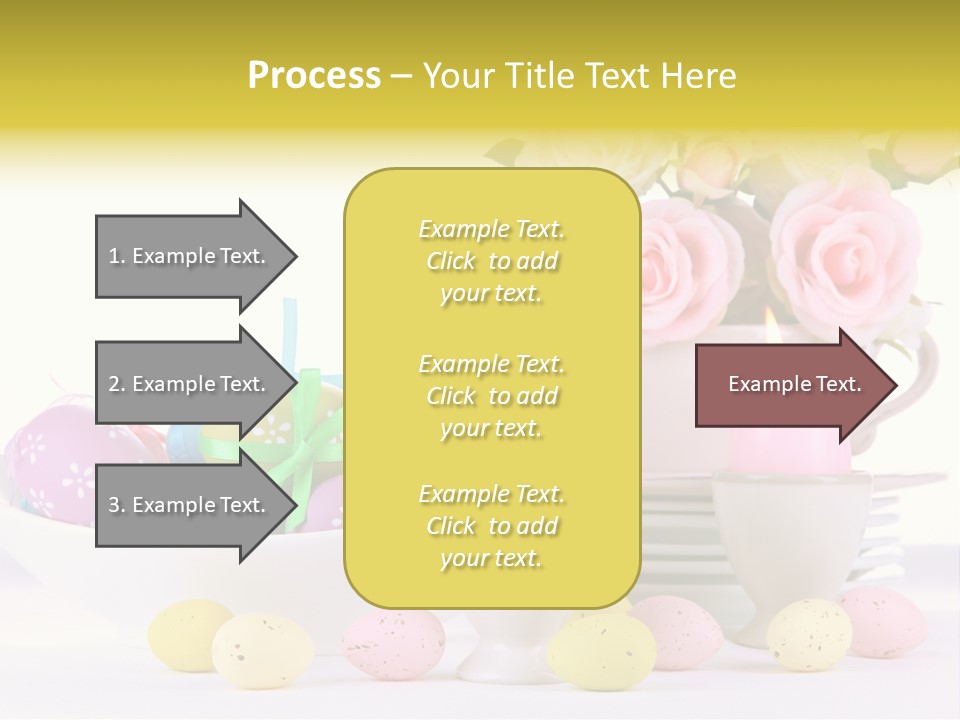 Process – Your Title Text Here

1. Example Text.

2. Example Text.

3. Example Text.

Example Text. Click to add your text.

Example Text. Click to add your text.

Example Text. Click to add your text.

Example Text.